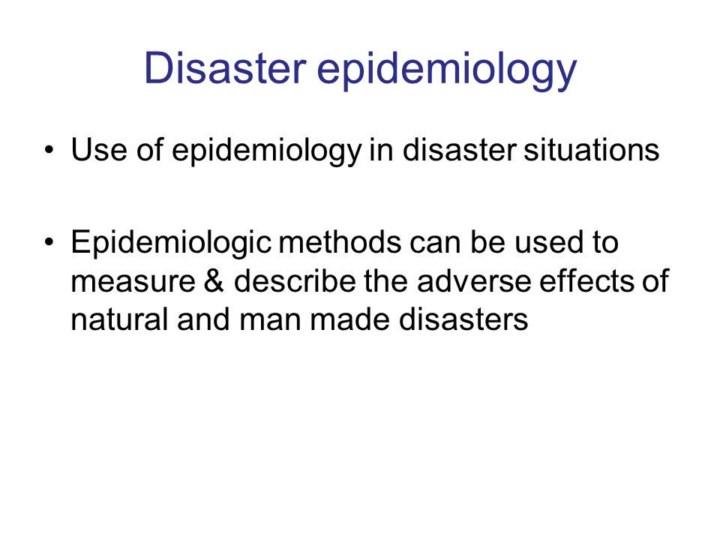 Disaster epidemiology

• Use of epidemiology in disaster situations

• Epidemiologic methods can be used to measure & describe the adverse effects of natural and man made disasters